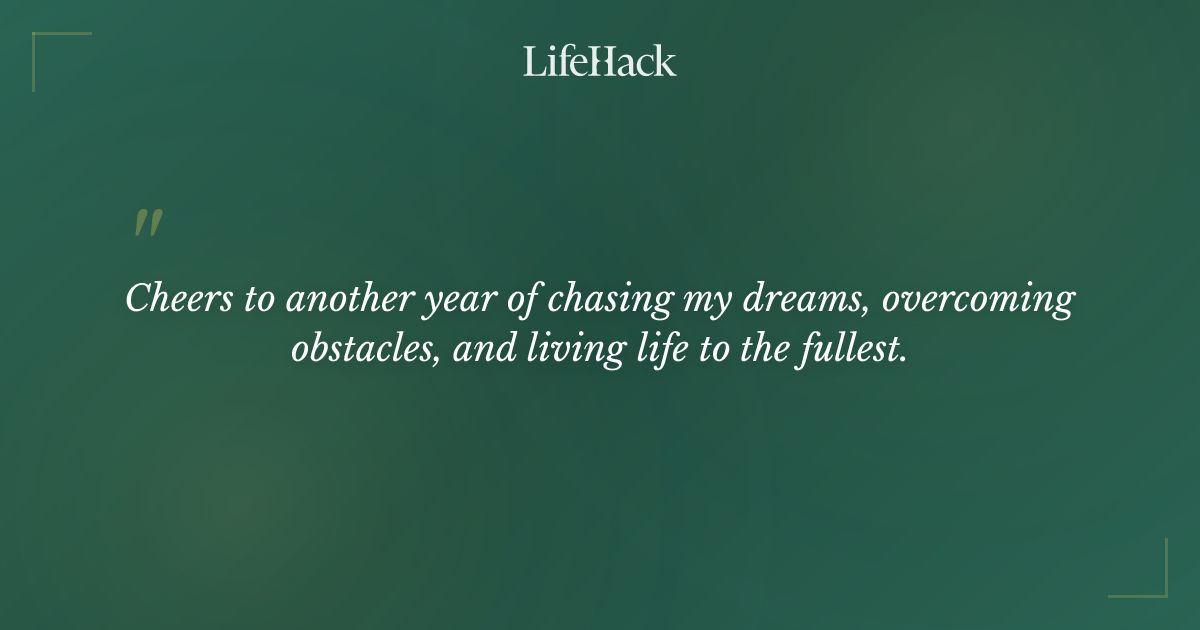 LifeHack

"

Cheers to another year of chasing my dreams, overcoming obstacles, and living life to the fullest.